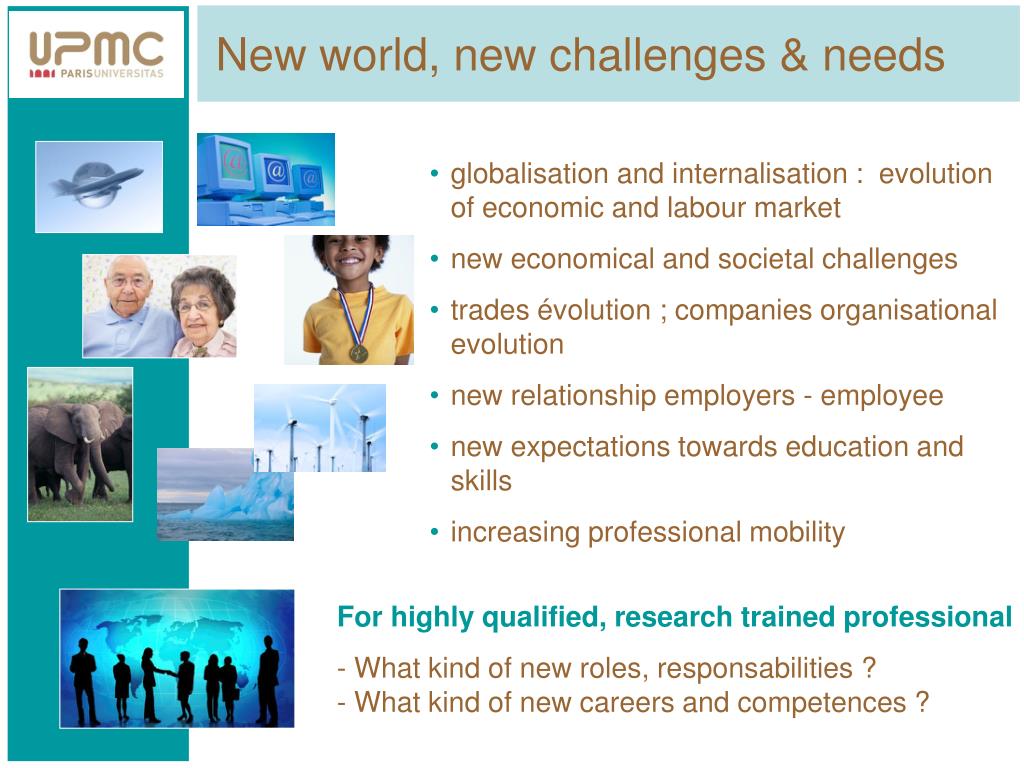 UPMC
PARISUNIVERSITAS

New world, new challenges & needs

@ @ @

• globalisation and internalisation : evolution of economic and labour market
• new economical and societal challenges
• trades évolution ; companies organisational evolution
• new relationship employers - employee
• new expectations towards education and skills
• increasing professional mobility

For highly qualified, research trained professional
- What kind of new roles, responsabilities ?
- What kind of new careers and competences ?